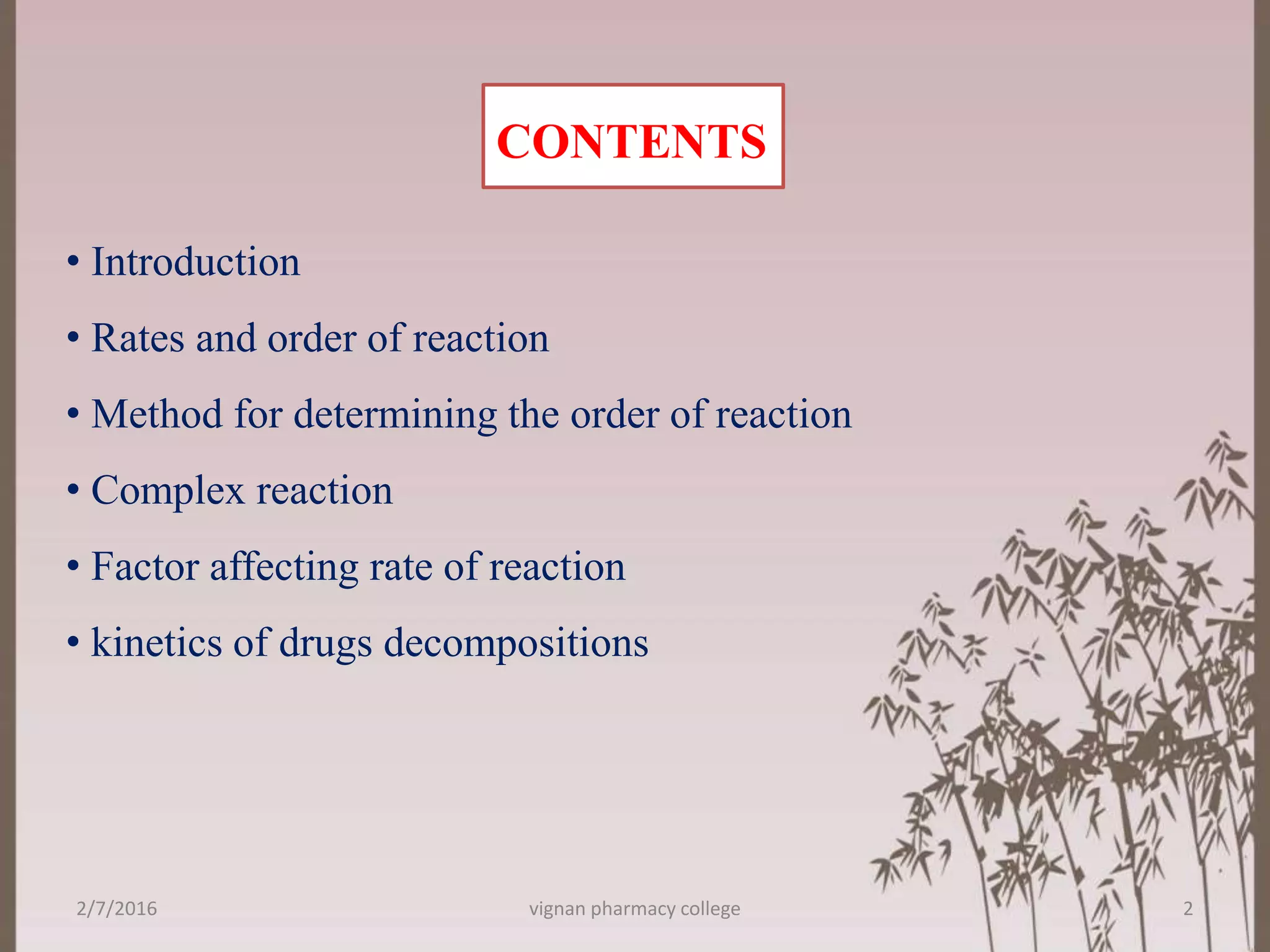 CONTENTS

• Introduction
• Rates and order of reaction
• Method for determining the order of reaction
• Complex reaction
• Factor affecting rate of reaction
• kinetics of drugs decompositions

2/7/2016

vignan pharmacy college

2